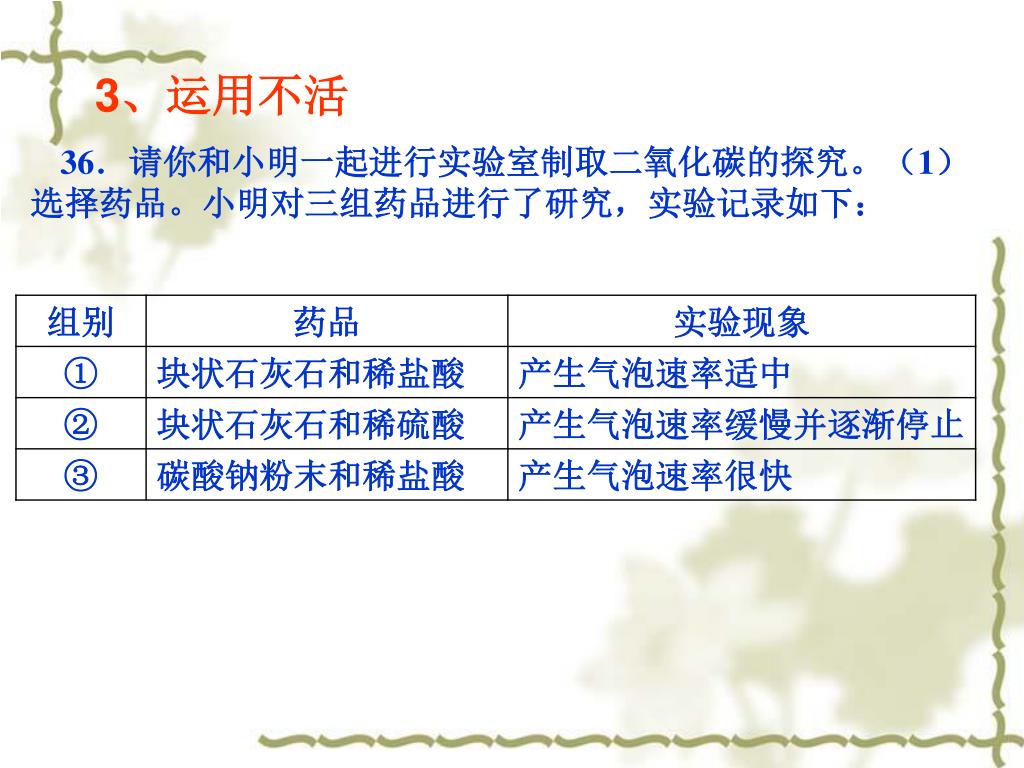 3、运用不活

36．请你和小明一起进行实验室制取二氧化碳的探究。（1）选择药品。小明对三组药品进行了研究，实验记录如下：

| 组别 | 药品 | 实验现象 |
|---|---|---|
| ① | 块状石灰石和稀盐酸 | 产生气泡速率适中 |
| ② | 块状石灰石和稀硫酸 | 产生气泡速率缓慢并逐渐停止 |
| ③ | 碳酸钠粉末和稀盐酸 | 产生气泡速率很快 |